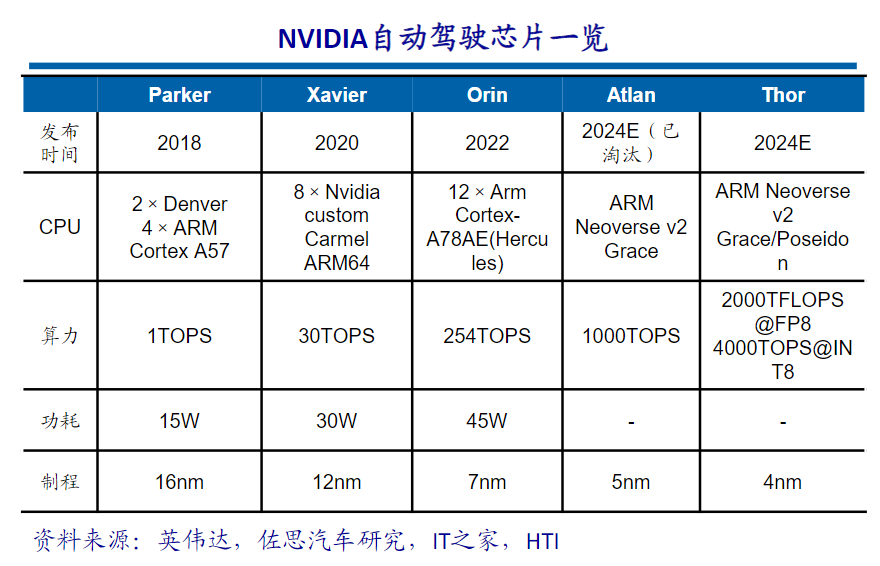 NVIDIA自动驾驶芯片一览

| | Parker | Xavier | Orin | Atlan | Thor |
|---|---|---|---|---|---|
| 发布时间 | 2018 | 2020 | 2022 | 2024E（已淘汰） | 2024E |
| CPU | 2 × Denver 4 × ARM Cortex A57 | 8 × Nvidia custom Carmel ARM64 | 12 × Arm Cortex-A78AE(Hercules) | ARM Neoverse v2 Grace | ARM Neoverse v2 Grace/Poseidon |
| 算力 | 1TOPS | 30TOPS | 254TOPS | 1000TOPS | 2000TFLOPS @FP8 4000TOPS@INT8 |
| 功耗 | 15W | 30W | 45W | - | - |
| 制程 | 16nm | 12nm | 7nm | 5nm | 4nm |

资料来源：英伟达，佐思汽车研究，IT之家，HTI